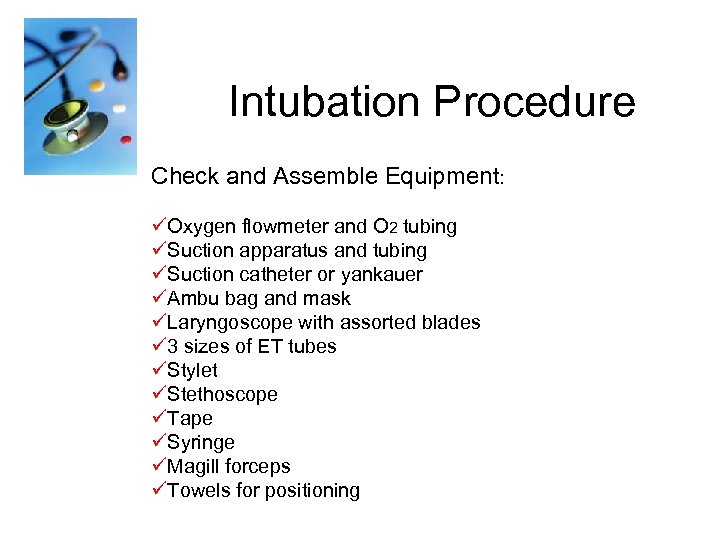 Intubation Procedure

Check and Assemble Equipment:

✓Oxygen flowmeter and $O_2$ tubing
✓Suction apparatus and tubing
✓Suction catheter or yankauer
✓Ambu bag and mask
✓Laryngoscope with assorted blades
✓3 sizes of ET tubes
✓Stylet
✓Stethoscope
✓Tape
✓Syringe
✓Magill forceps
✓Towels for positioning